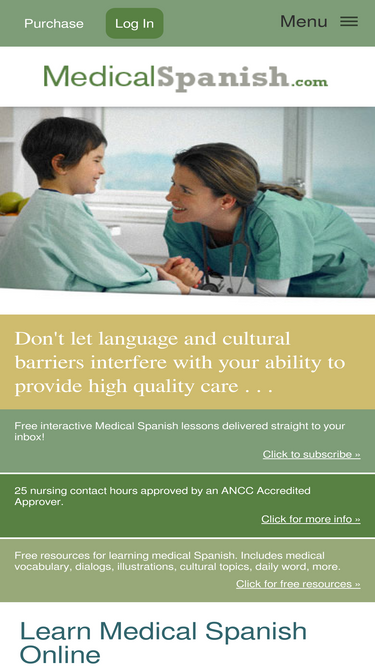 Purchase Log In Menu

MedicalSpanish.com

Don't let language and cultural barriers interfere with your ability to provide high quality care . . .

Free interactive Medical Spanish lessons delivered straight to your inbox!

Click to subscribe »

25 nursing contact hours approved by an ANCC Accredited Approver.

Click for more info »

Free resources for learning medical Spanish. Includes medical vocabulary, dialogs, illustrations, cultural topics, daily word, more.

Click for free resources »

Learn Medical Spanish Online